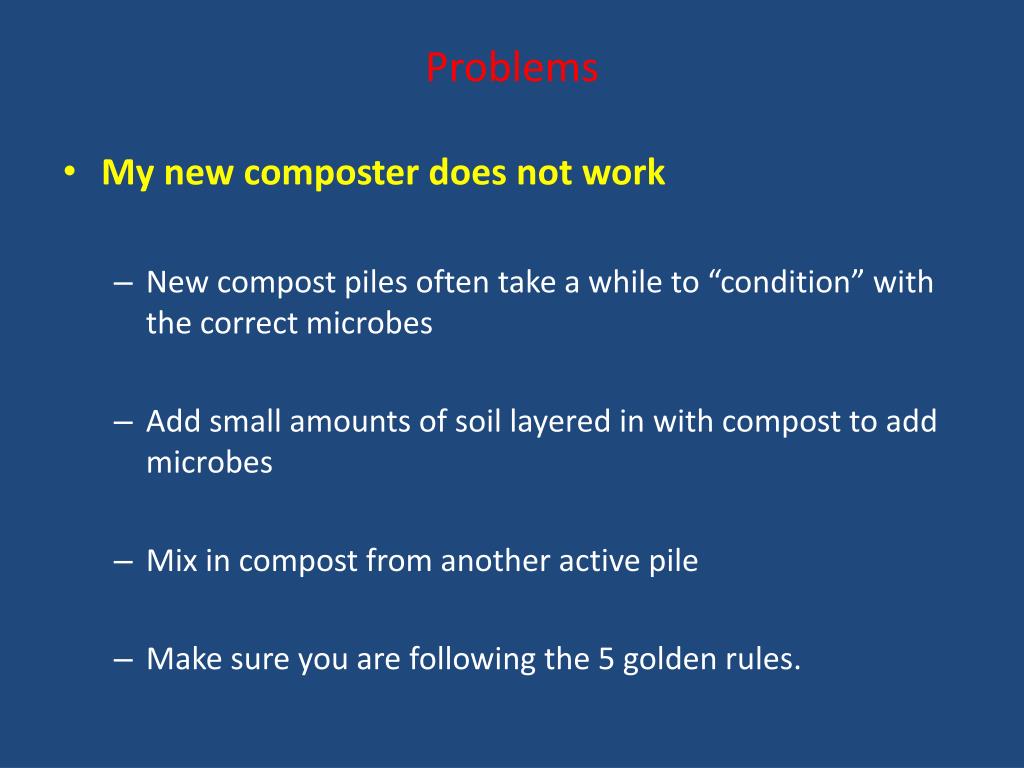 Problems

• My new composter does not work

– New compost piles often take a while to “condition” with the correct microbes

– Add small amounts of soil layered in with compost to add microbes

– Mix in compost from another active pile

– Make sure you are following the 5 golden rules.